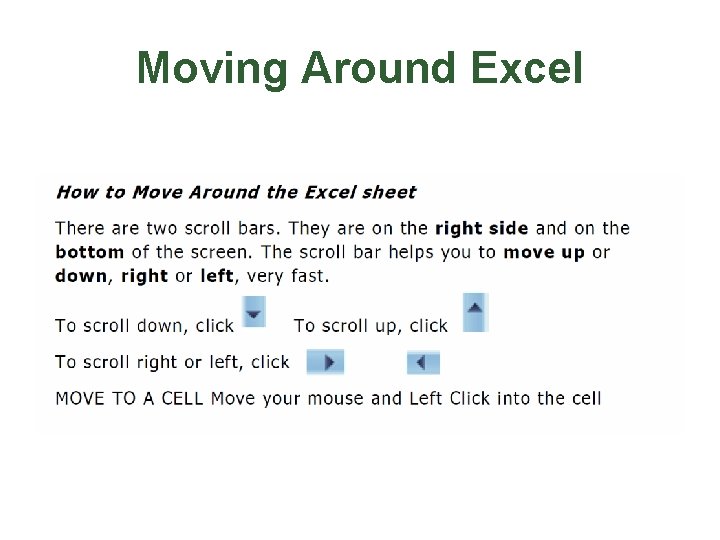 Moving Around Excel

How to Move Around the Excel sheet

There are two scroll bars. They are on the right side and on the bottom of the screen. The scroll bar helps you to move up or down, right or left, very fast.

To scroll down, click To scroll up, click

To scroll right or left, click

MOVE TO A CELL Move your mouse and Left Click into the cell